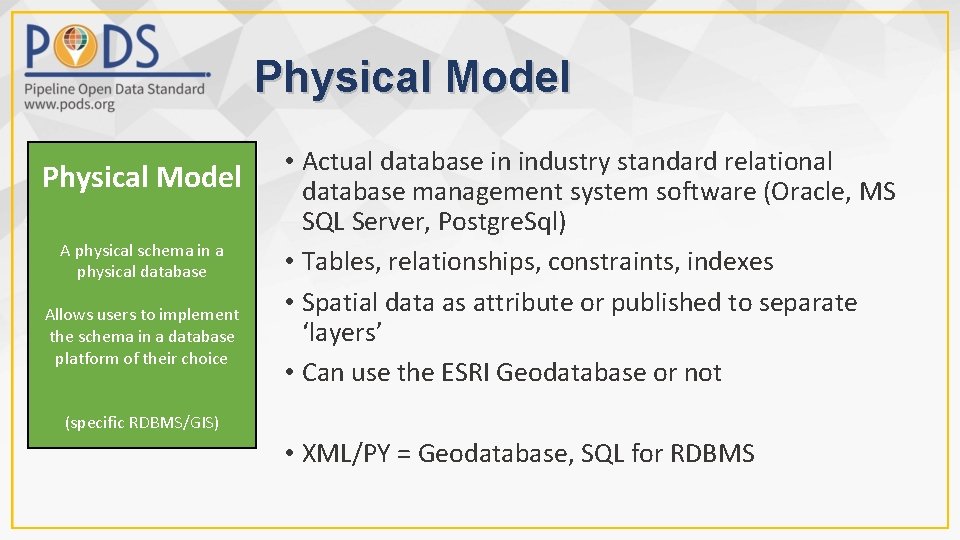 PODS
Pipeline Open Data Standard
www.pods.org

Physical Model

Physical Model

A physical schema in a physical database

Allows users to implement the schema in a database platform of their choice

(specific RDBMS/GIS)

• Actual database in industry standard relational database management system software (Oracle, MS SQL Server, PostgreSql)
• Tables, relationships, constraints, indexes
• Spatial data as attribute or published to separate ‘layers’
• Can use the ESRI Geodatabase or not

• XML/PY = Geodatabase, SQL for RDBMS